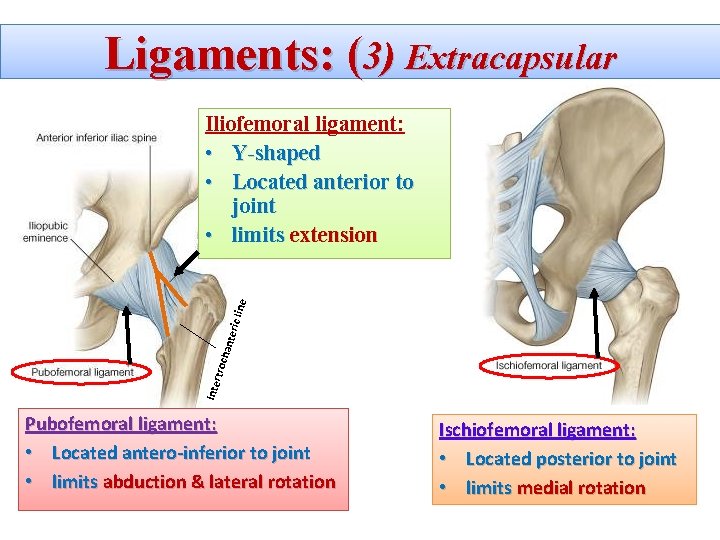 Ligaments: (3) Extracapsular

Anterior inferior iliac spine

Iliopubic eminence

Iliofemoral ligament:
• Y-shaped
• Located anterior to joint
• limits extension

Intertrochanteric line

Pubofemoral ligament

Ischiofemoral ligament

Pubofemoral ligament:
• Located antero-inferior to joint
• limits abduction & lateral rotation

Ischiofemoral ligament:
• Located posterior to joint
• limits medial rotation